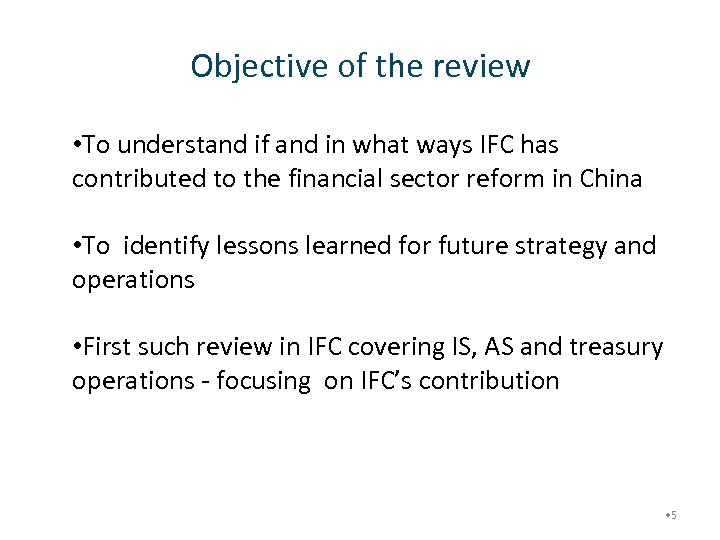 Objective of the review

•To understand if and in what ways IFC has contributed to the financial sector reform in China

•To identify lessons learned for future strategy and operations

•First such review in IFC covering IS, AS and treasury operations - focusing on IFC's contribution

•5